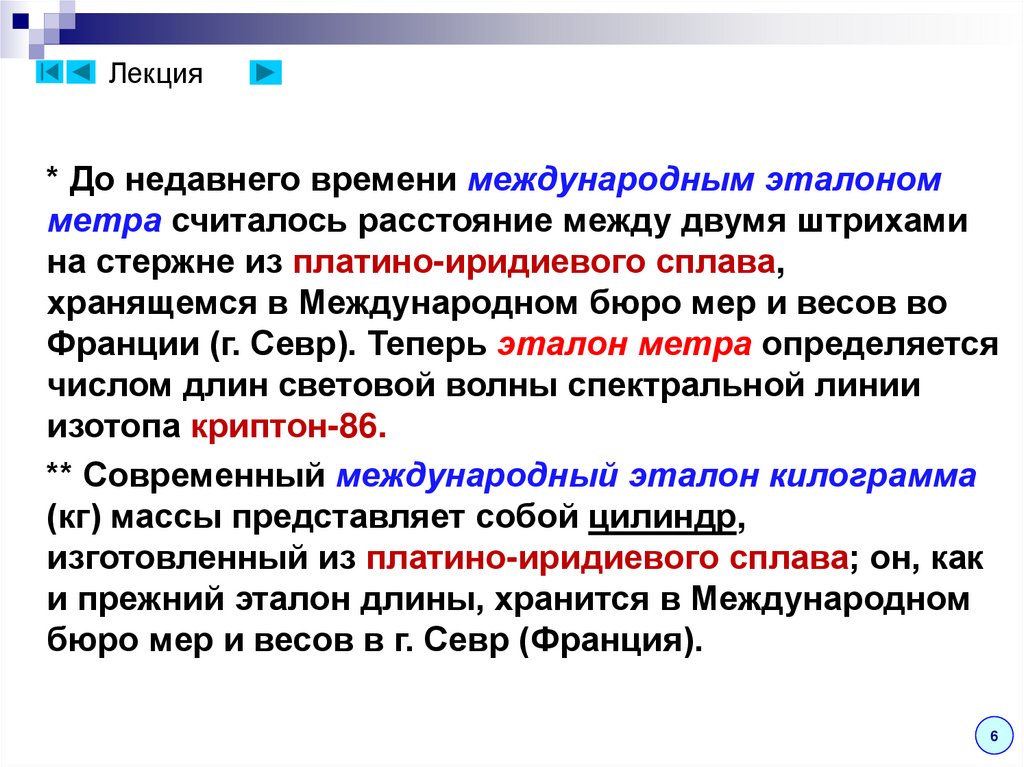 Лекция

* До недавнего времени международным эталоном метра считалось расстояние между двумя штрихами на стержне из платино-иридиевого сплава, хранящемся в Международном бюро мер и весов во Франции (г. Севр). Теперь эталон метра определяется числом длин световой волны спектральной линии изотопа криптон-86.

** Современный международный эталон килограмма (кг) массы представляет собой цилиндр, изготовленный из платино-иридиевого сплава; он, как и прежний эталон длины, хранится в Международном бюро мер и весов в г. Севр (Франция).

6